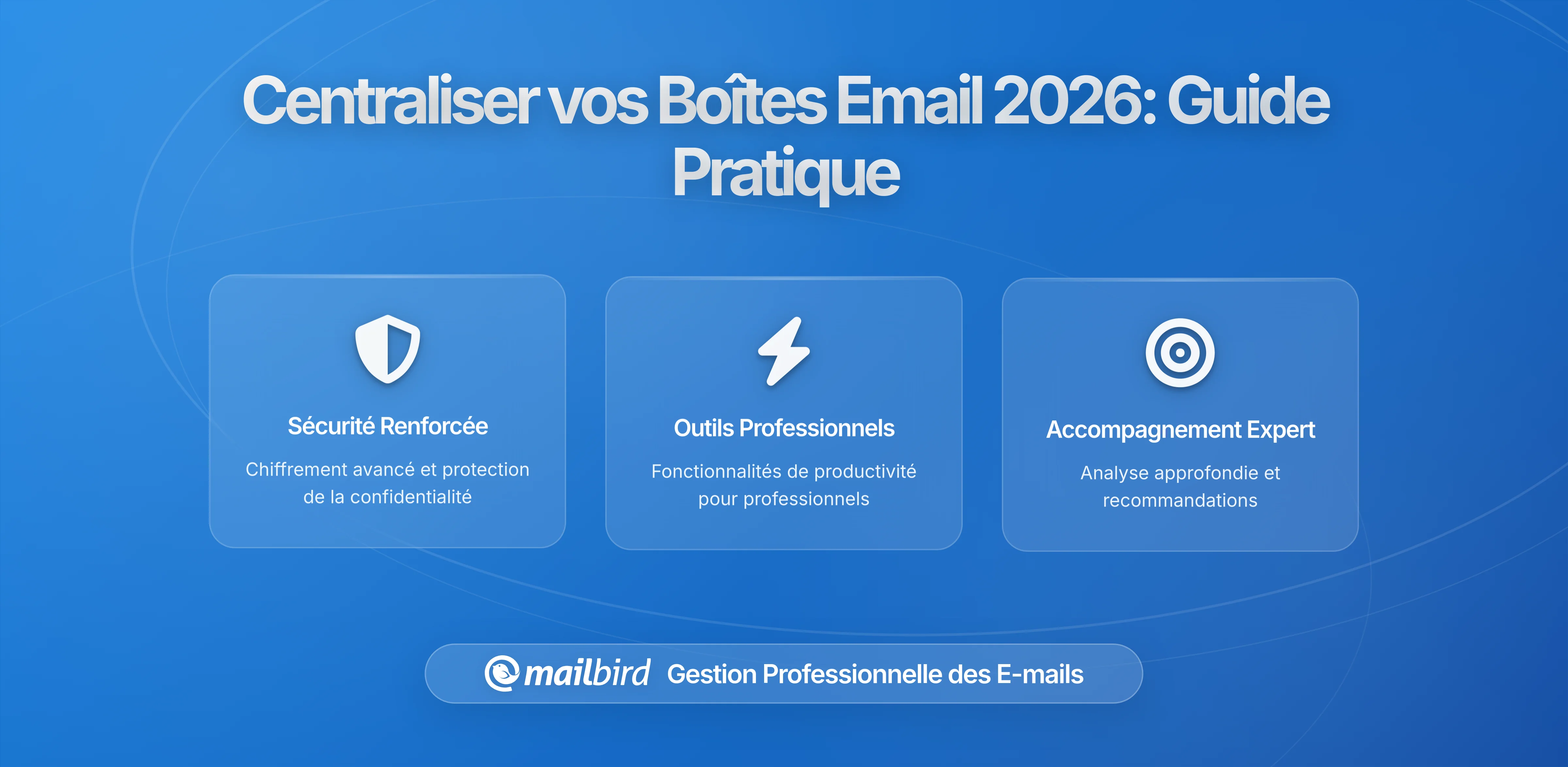 Centraliser vos Boîtes Email 2026: Guide Pratique

Sécurité Renforcée

Chiffrement avancé et protection de la confidentialité

Outils Professionnels

Fonctionnalités de productivité pour professionnels

Accompagnement Expert

Analyse approfondie et recommandations

mailbird Gestion Professionnelle des E-mails